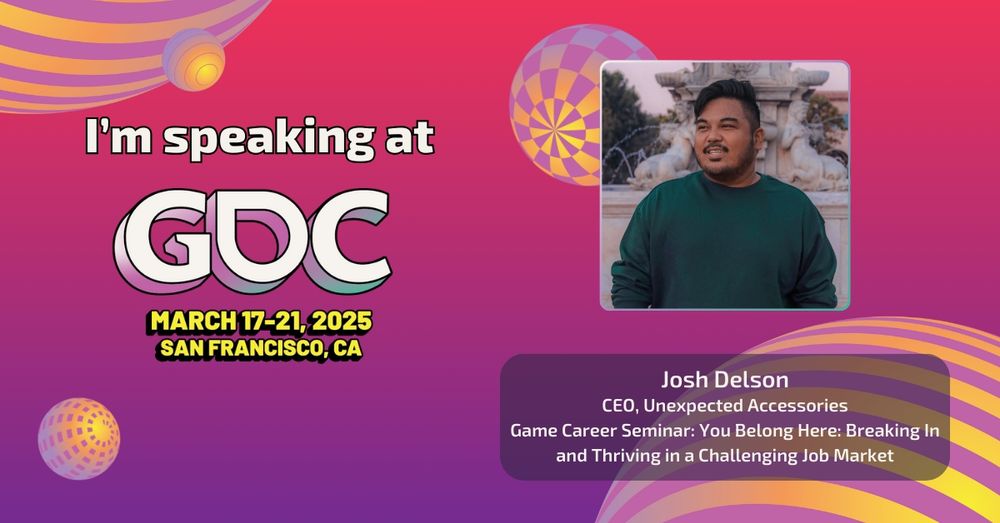 I'm speaking at

GDC

MARCH 17-21, 2025
SAN FRANCISCO, CA

Josh Delson
CEO, Unexpected Accessories
Game Career Seminar: You Belong Here: Breaking In and Thriving in a Challenging Job Market